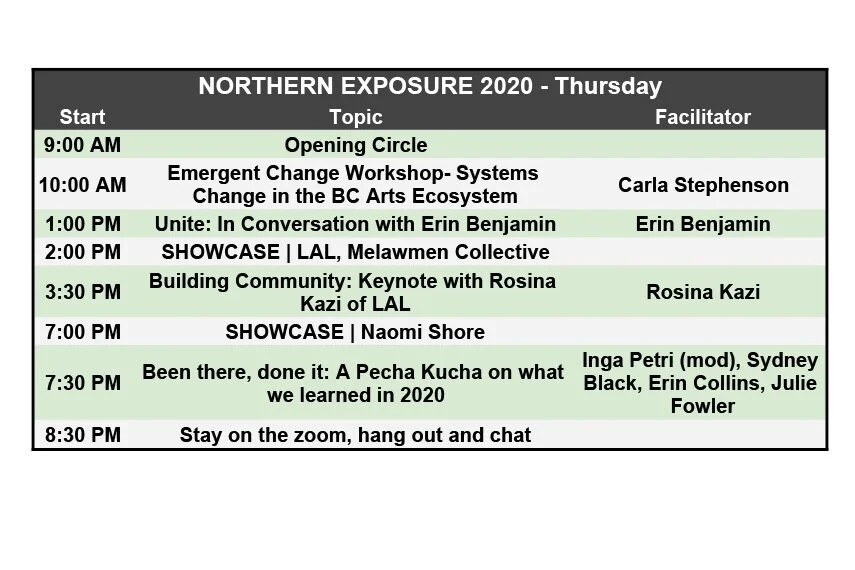 NORTHERN EXPOSURE 2020 - Thursday

| Start | Topic | Facilitator |
|---|---|---|
| 9:00 AM | Opening Circle | |
| 10:00 AM | Emergent Change Workshop- Systems Change in the BC Arts Ecosystem | Carla Stephenson |
| 1:00 PM | Unite: In Conversation with Erin Benjamin | Erin Benjamin |
| 2:00 PM | SHOWCASE \| LAL, Melawmen Collective | |
| 3:30 PM | Building Community: Keynote with Rosina Kazi of LAL | Rosina Kazi |
| 7:00 PM | SHOWCASE \| Naomi Shore | |
| 7:30 PM | Been there, done it: A Pecha Kucha on what we learned in 2020 | Inga Petri (mod), Sydney Black, Erin Collins, Julie Fowler |
| 8:30 PM | Stay on the zoom, hang out and chat | |